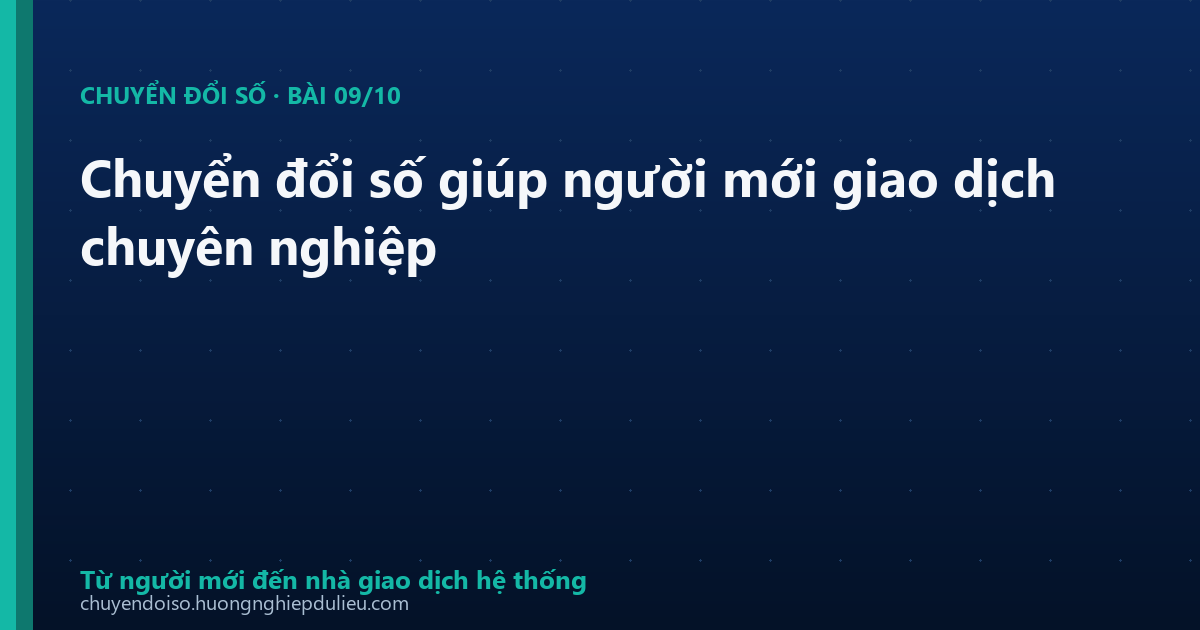 CHUYỂN ĐỔI SỐ · BÀI 09/10

Chuyển đổi số giúp người mới giao dịch chuyên nghiệp

Từ người mới đến nhà giao dịch hệ thống
chuyendoiso.huongnghiepdulieu.com